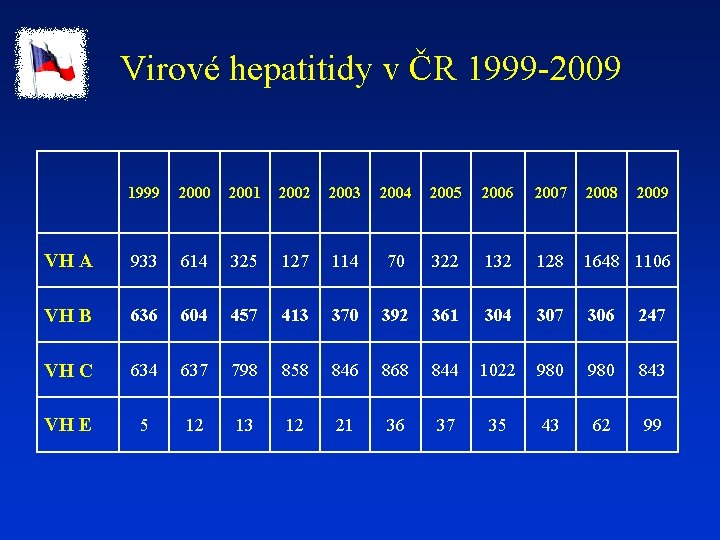 Virové hepatitidy v ČR 1999-2009

| | 1999 | 2000 | 2001 | 2002 | 2003 | 2004 | 2005 | 2006 | 2007 | 2008 | 2009 |
|---|---|---|---|---|---|---|---|---|---|---|---|
| VH A | 933 | 614 | 325 | 127 | 114 | 70 | 322 | 132 | 128 | 1648 | 1106 |
| VH B | 636 | 604 | 457 | 413 | 370 | 392 | 361 | 304 | 307 | 306 | 247 |
| VH C | 634 | 637 | 798 | 858 | 846 | 868 | 844 | 1022 | 980 | 980 | 843 |
| VH E | 5 | 12 | 13 | 12 | 21 | 36 | 37 | 35 | 43 | 62 | 99 |